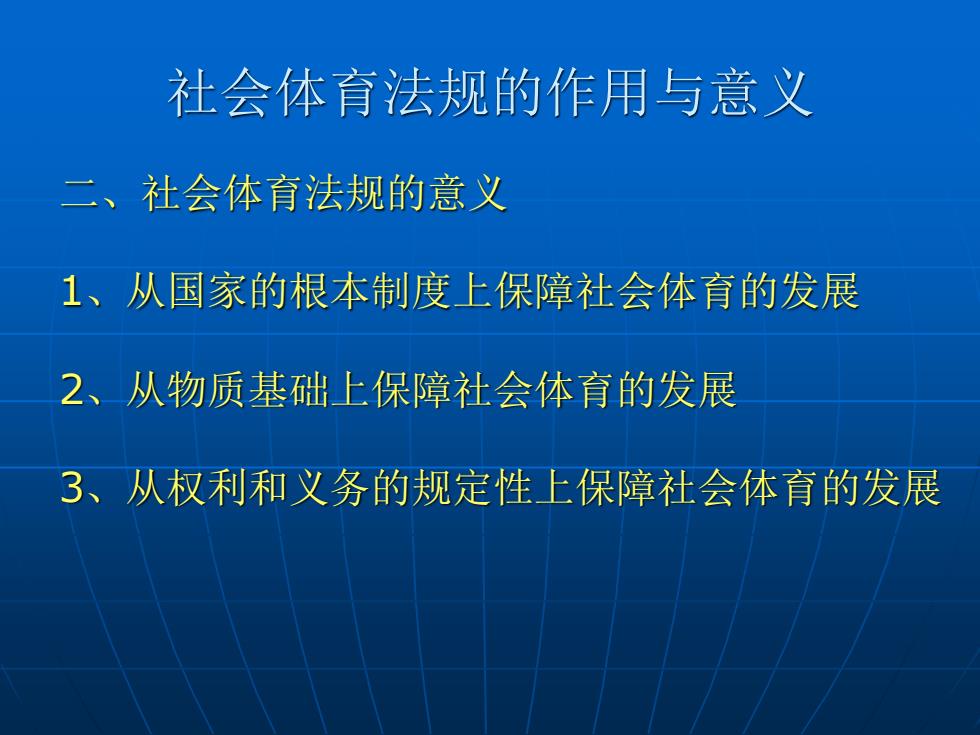 社会体育法规的作用与意义

二、社会体育法规的意义

1、从国家的根本制度上保障社会体育的发展

2、从物质基础上保障社会体育的发展

3、从权利和义务的规定性上保障社会体育的发展